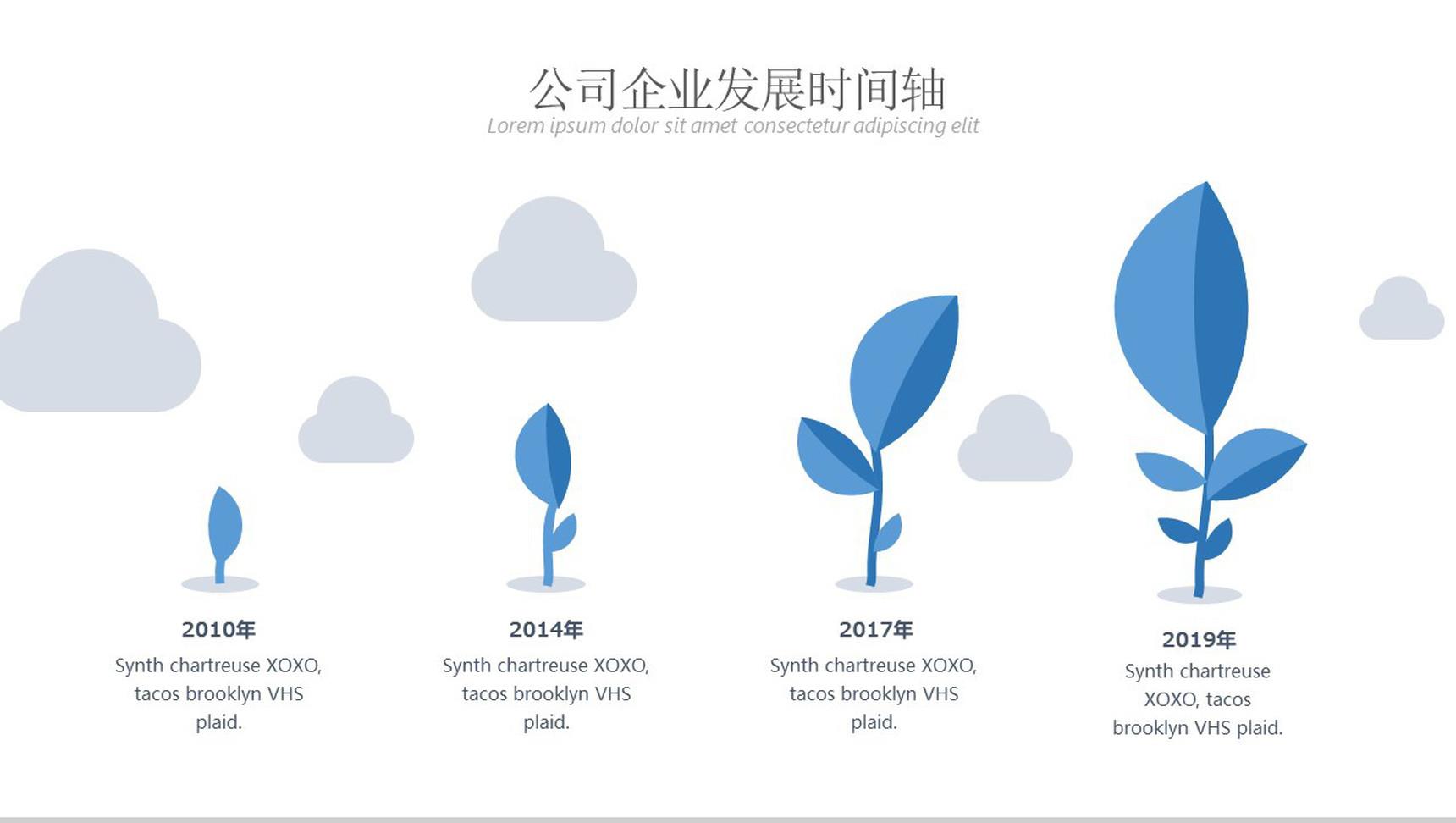 公司企业发展时间轴
Lorem ipsum dolor sit amet consectetur adipiscing elit

2010年
Synth chartreuse XOXO, tacos brooklyn VHS plaid.

2014年
Synth chartreuse XOXO, tacos brooklyn VHS plaid.

2017年
Synth chartreuse XOXO, tacos brooklyn VHS plaid.

2019年
Synth chartreuse XOXO, tacos brooklyn VHS plaid.